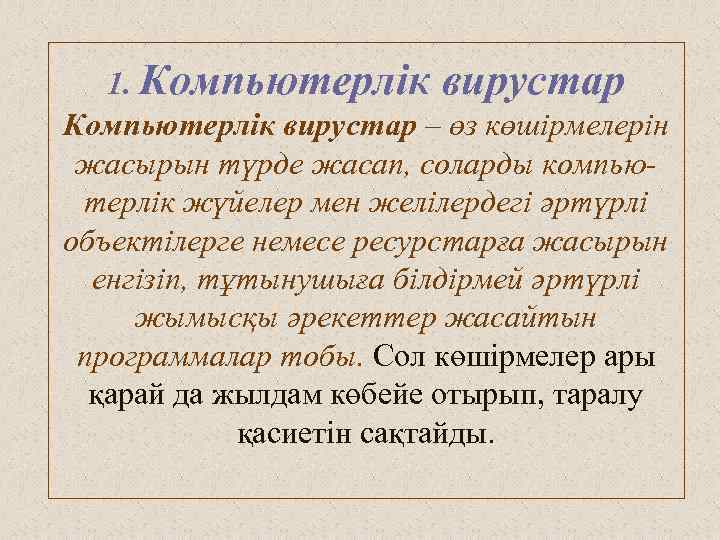 1. Компьютерлік вирустар

Компьютерлік вирустар – өз көшірмелерін жасырын түрде жасап, соларды компьютерлік жүйелер мен желілердегі әртүрлі объектілерге немесе ресурстарға жасырын енгізіп, тұтынушыға білдірмей әртүрлі жымысқы әрекеттер жасайтын программалар тобы. Сол көшірмелер ары қарай да жылдам көбейе отырып, таралу қасиетін сақтайды.